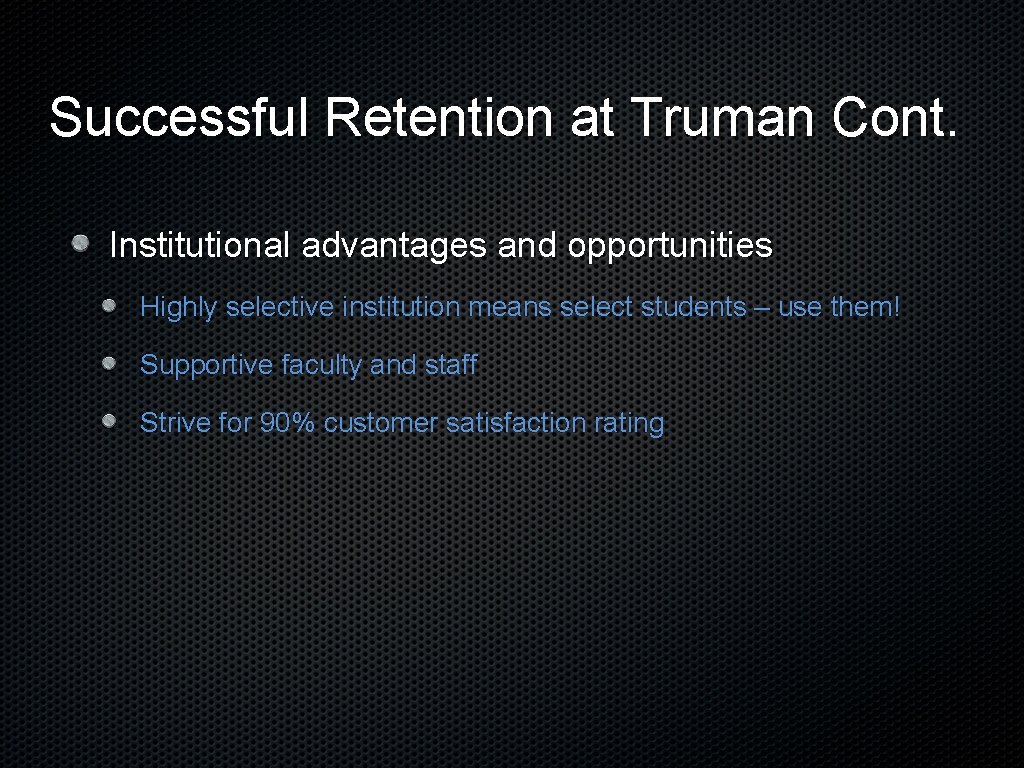 Successful Retention at Truman Cont.

Institutional advantages and opportunities

Highly selective institution means select students – use them!

Supportive faculty and staff

Strive for 90% customer satisfaction rating